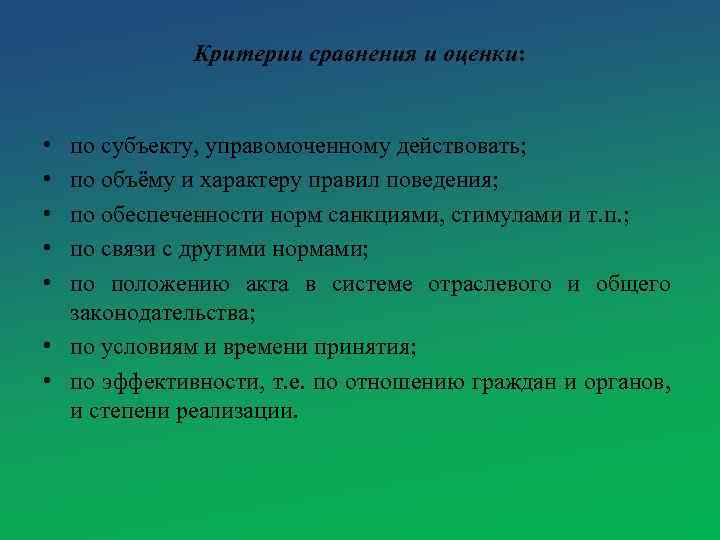 Критерии сравнения и оценки:

• по субъекту, управомоченному действовать;
• по объёму и характеру правил поведения;
• по обеспеченности норм санкциями, стимулами и т.п.;
• по связи с другими нормами;
• по положению акта в системе отраслевого и общего законодательства;
• по условиям и времени принятия;
• по эффективности, т.е. по отношению граждан и органов, и степени реализации.